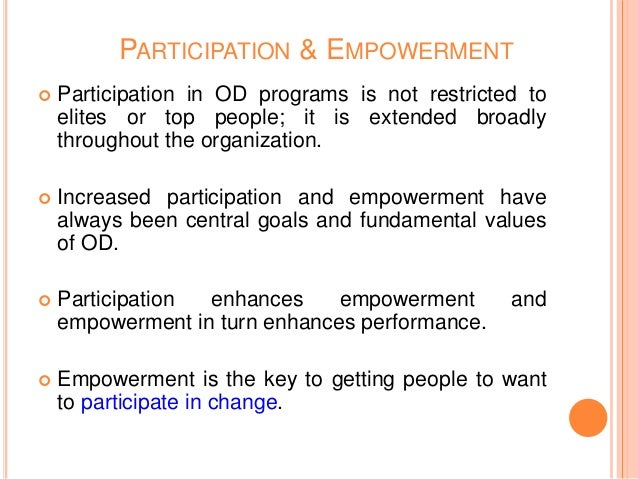 PARTICIPATION & EMPOWERMENT

Participation in OD programs is not restricted to elites or top people; it is extended broadly throughout the organization.

Increased participation and empowerment have always been central goals and fundamental values of OD.

Participation enhances empowerment and empowerment in turn enhances performance.

Empowerment is the key to getting people to want to participate in change.